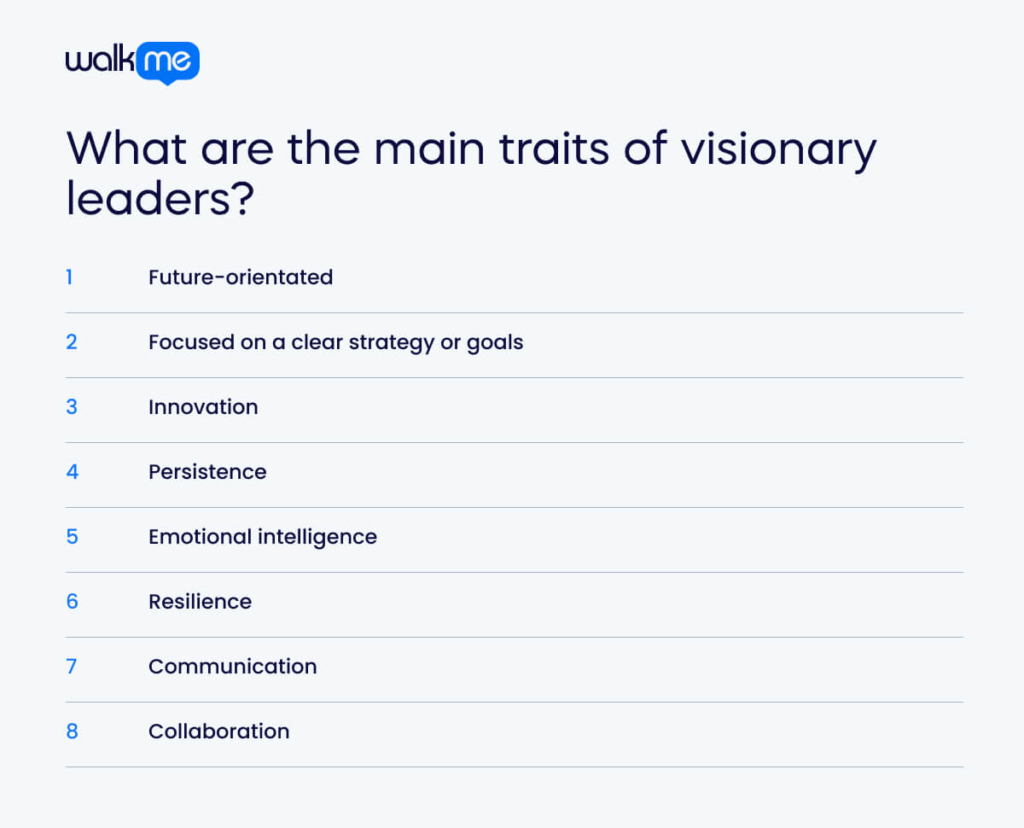 walkme

What are the main traits of visionary leaders?

1 Future-orientated

2 Focused on a clear strategy or goals

3 Innovation

4 Persistence

5 Emotional intelligence

6 Resilience

7 Communication

8 Collaboration